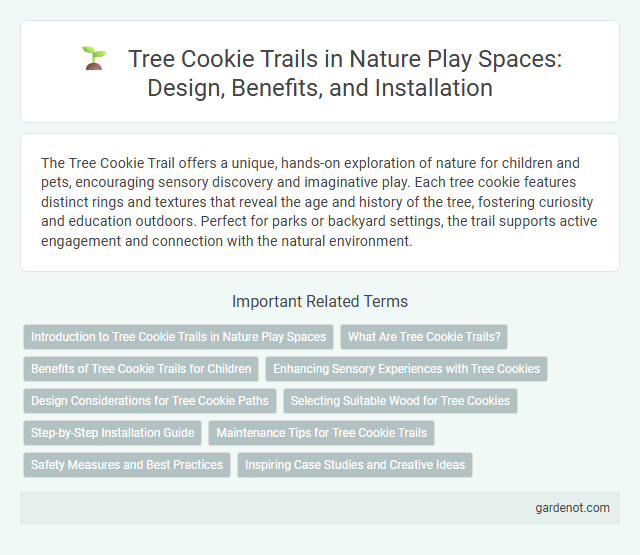 Tree Cookie Trails in Nature Play Spaces: Design, Benefits, and Installation

The Tree Cookie Trail offers a unique, hands-on exploration of nature for children and pets, encouraging sensory discovery and imaginative play. Each tree cookie features distinct rings and textures that reveal the age and history of the tree, fostering curiosity and education outdoors. Perfect for parks or backyard settings, the trail supports active engagement and connection with the natural environment.

Important Related Terms

Introduction to Tree Cookie Trails in Nature Play Spaces

What Are Tree Cookie Trails?

Benefits of Tree Cookie Trails for Children

Enhancing Sensory Experiences with Tree Cookies

Design Considerations for Tree Cookie Paths

Selecting Suitable Wood for Tree Cookies

Step-by-Step Installation Guide

Maintenance Tips for Tree Cookie Trails

Safety Measures and Best Practices

Inspiring Case Studies and Creative Ideas

gardenot.com